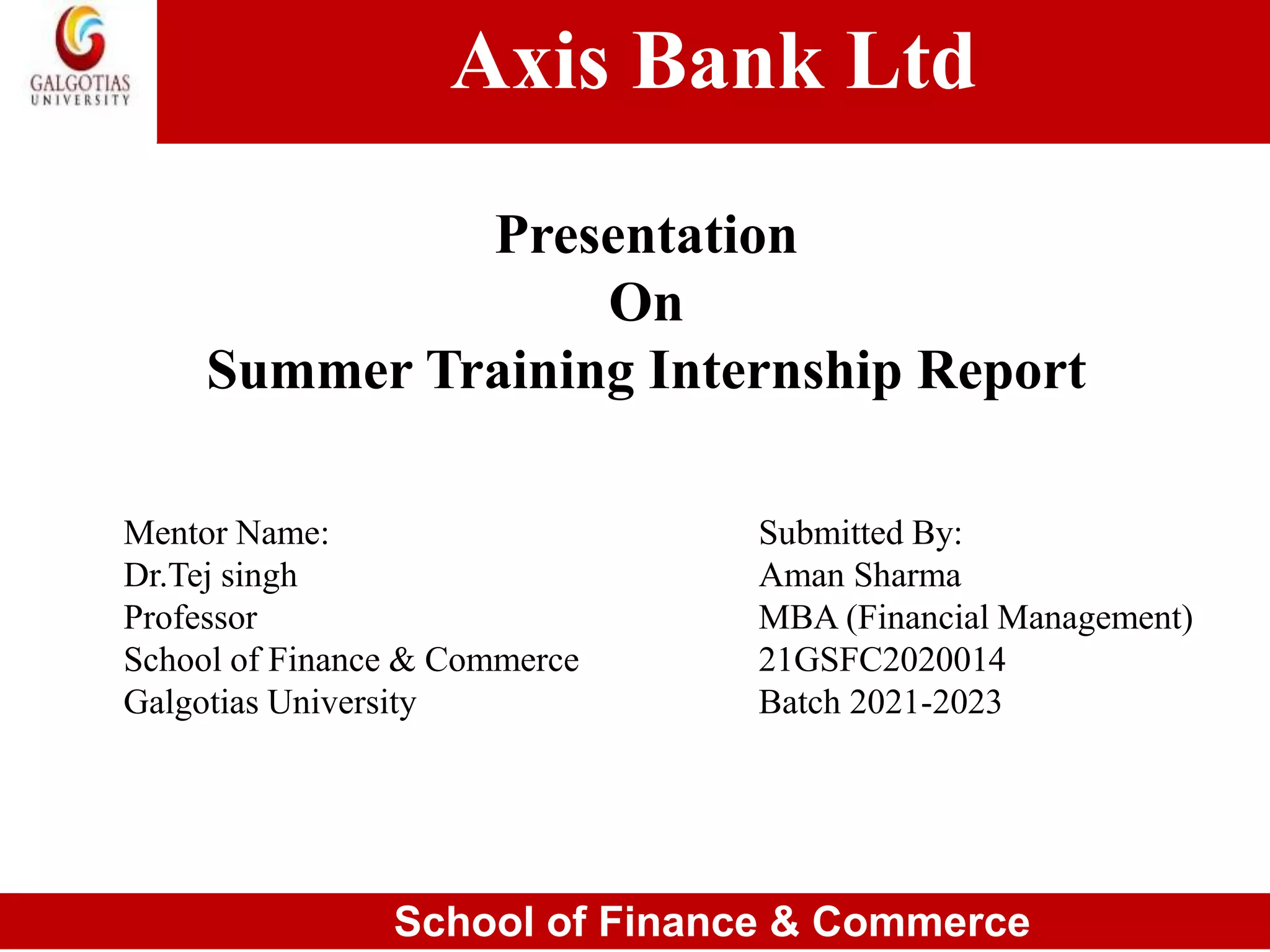 GALGOTIAS UNIVERSITY

Axis Bank Ltd

Presentation
On
Summer Training Internship Report

Mentor Name:
Dr.Tej singh
Professor
School of Finance & Commerce
Galgotias University

Submitted By:
Aman Sharma
MBA (Financial Management)
21GSFC2020014
Batch 2021-2023

School of Finance & Commerce